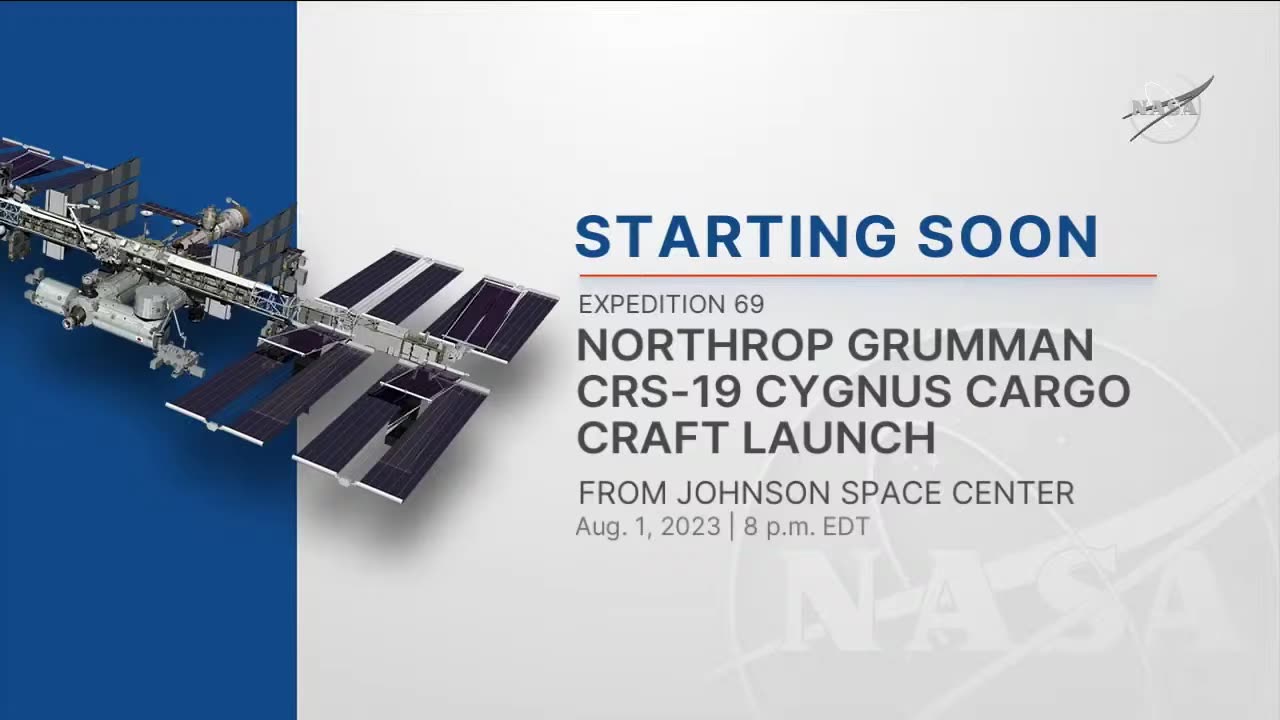 NASA

STARTING SOON

EXPEDITION 69

NORTHROP GRUMMAN CRS-19 CYGNUS CARGO CRAFT LAUNCH

FROM JOHNSON SPACE CENTER

Aug. 1, 2023 | 8 p.m. EDT

NASA